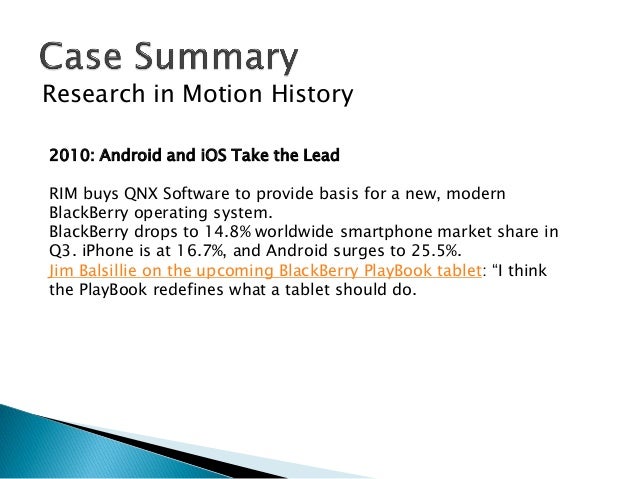 Case Summary
Research in Motion History

2010: Android and iOS Take the Lead

RIM buys QNX Software to provide basis for a new, modern BlackBerry operating system.
BlackBerry drops to 14.8% worldwide smartphone market share in Q3. iPhone is at 16.7%, and Android surges to 25.5%.
Jim Balsillie on the upcoming BlackBerry PlayBook tablet: “I think the PlayBook redefines what a tablet should do.